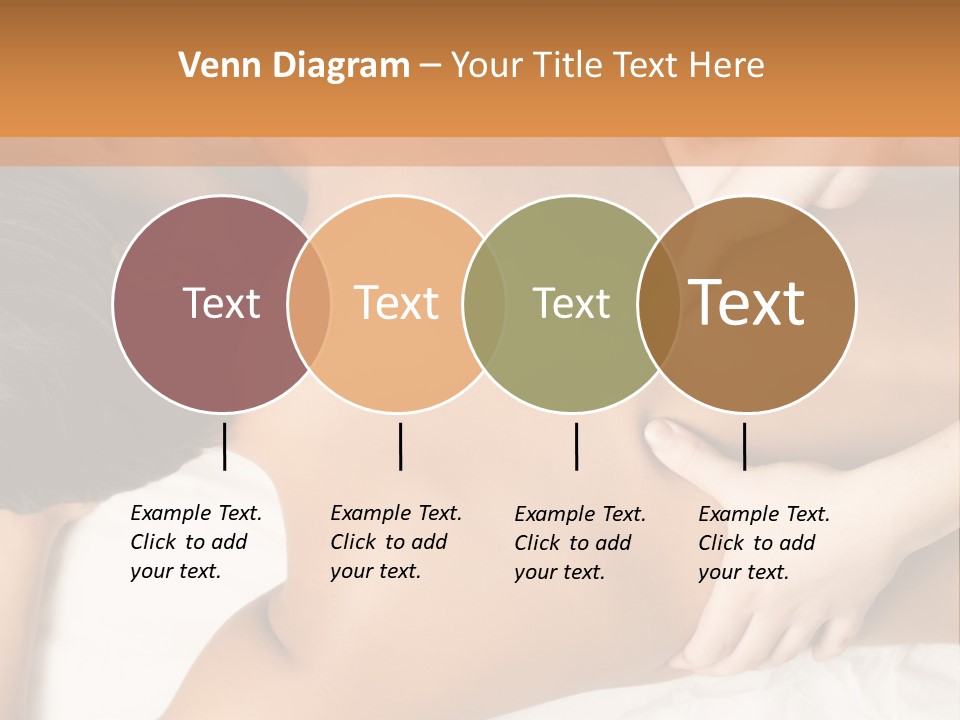 Venn Diagram – Your Title Text Here

Text

Text

Text

Text

Example Text. Click to add your text.

Example Text. Click to add your text.

Example Text. Click to add your text.

Example Text. Click to add your text.